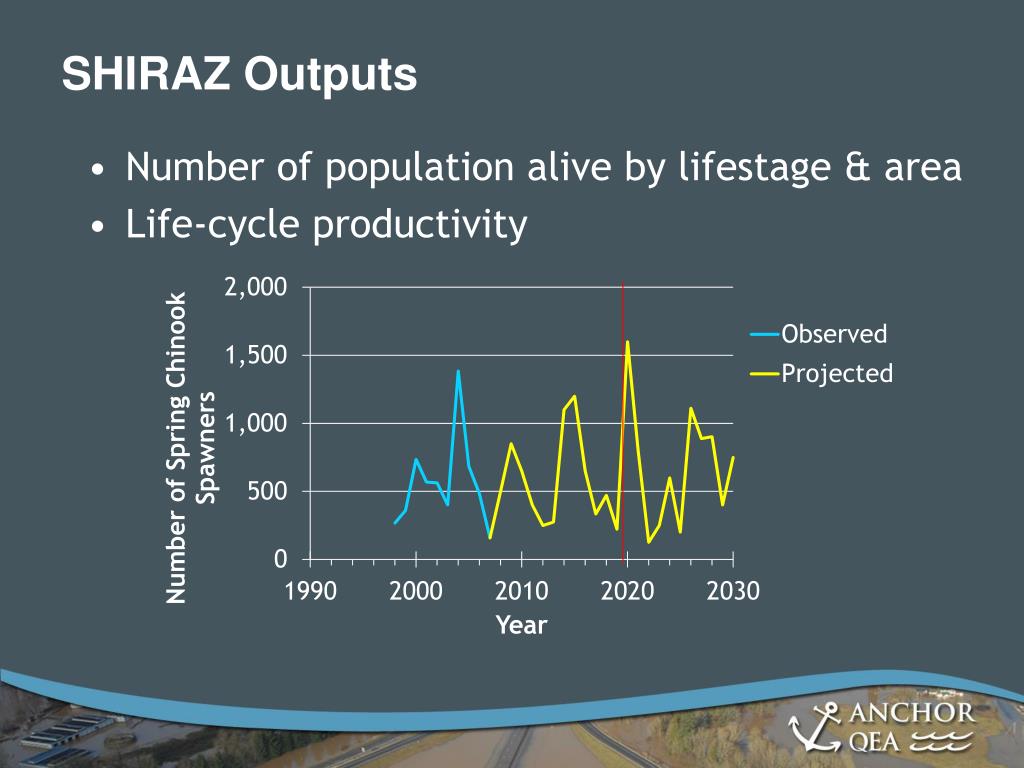 SHIRAZ Outputs

• Number of population alive by lifestage & area
• Life-cycle productivity

Number of Spring Chinook Spawners

2,000
1,500
1,000
500
0

1990 2000 2010 2020 2030

Year

Observed
Projected

ANCHOR QEA